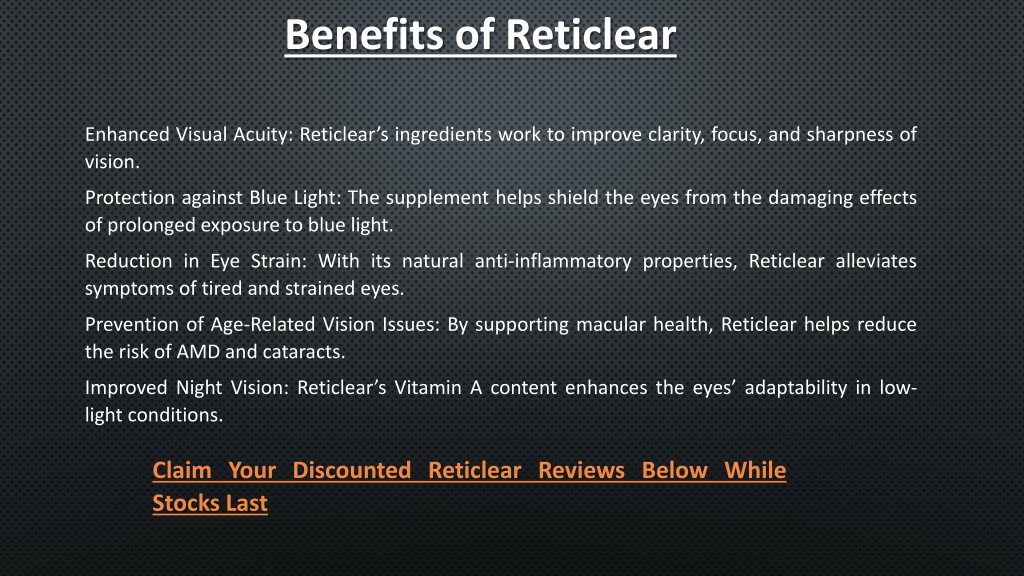 Benefits of Reticlear

Enhanced Visual Acuity: Reticlear’s ingredients work to improve clarity, focus, and sharpness of vision.

Protection against Blue Light: The supplement helps shield the eyes from the damaging effects of prolonged exposure to blue light.

Reduction in Eye Strain: With its natural anti-inflammatory properties, Reticlear alleviates symptoms of tired and strained eyes.

Prevention of Age-Related Vision Issues: By supporting macular health, Reticlear helps reduce the risk of AMD and cataracts.

Improved Night Vision: Reticlear’s Vitamin A content enhances the eyes’ adaptability in low-light conditions.

Claim Your Discounted Reticlear Reviews Below While Stocks Last